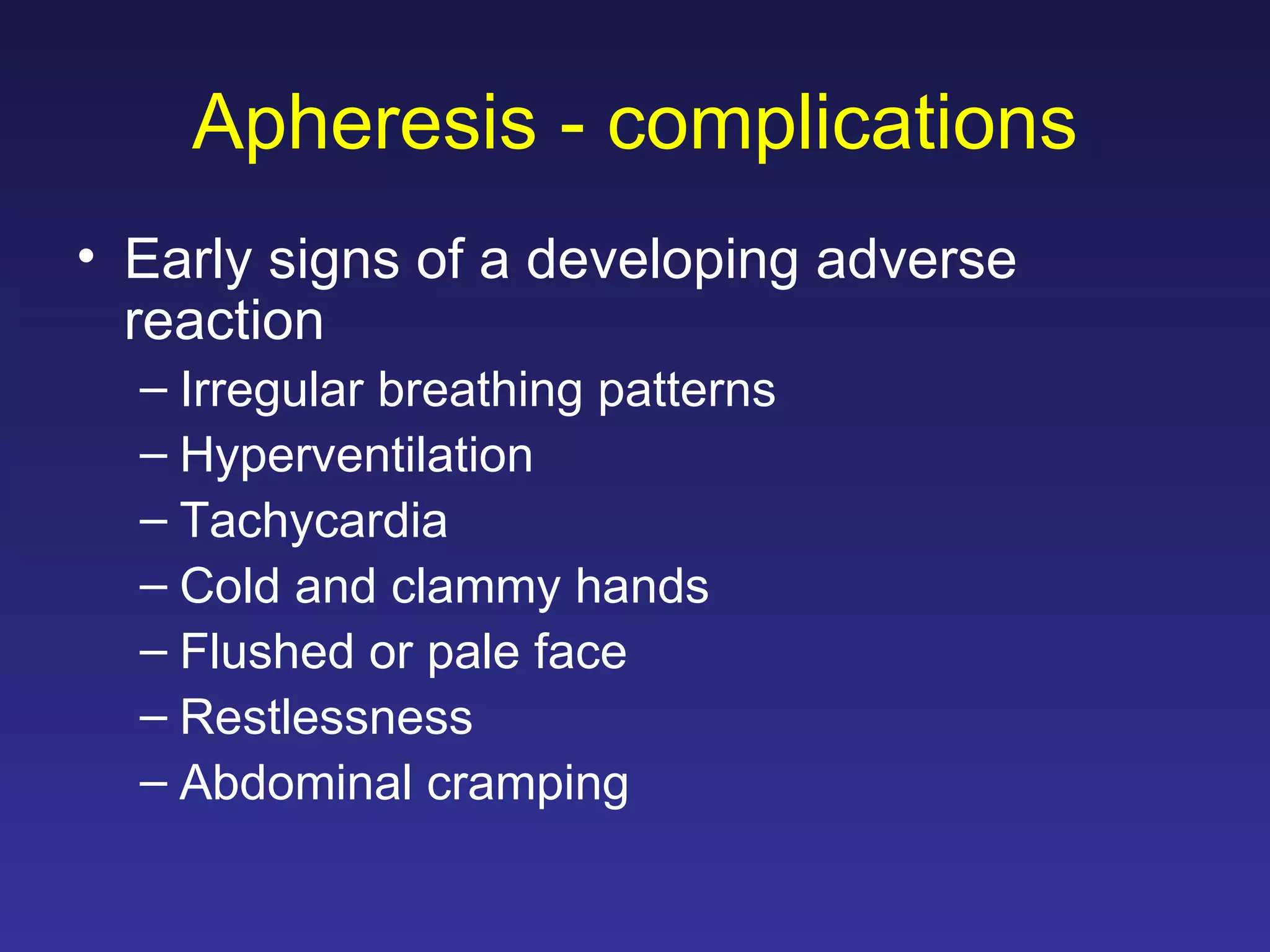 Apheresis - complications

• Early signs of a developing adverse reaction
– Irregular breathing patterns
– Hyperventilation
– Tachycardia
– Cold and clammy hands
– Flushed or pale face
– Restlessness
– Abdominal cramping